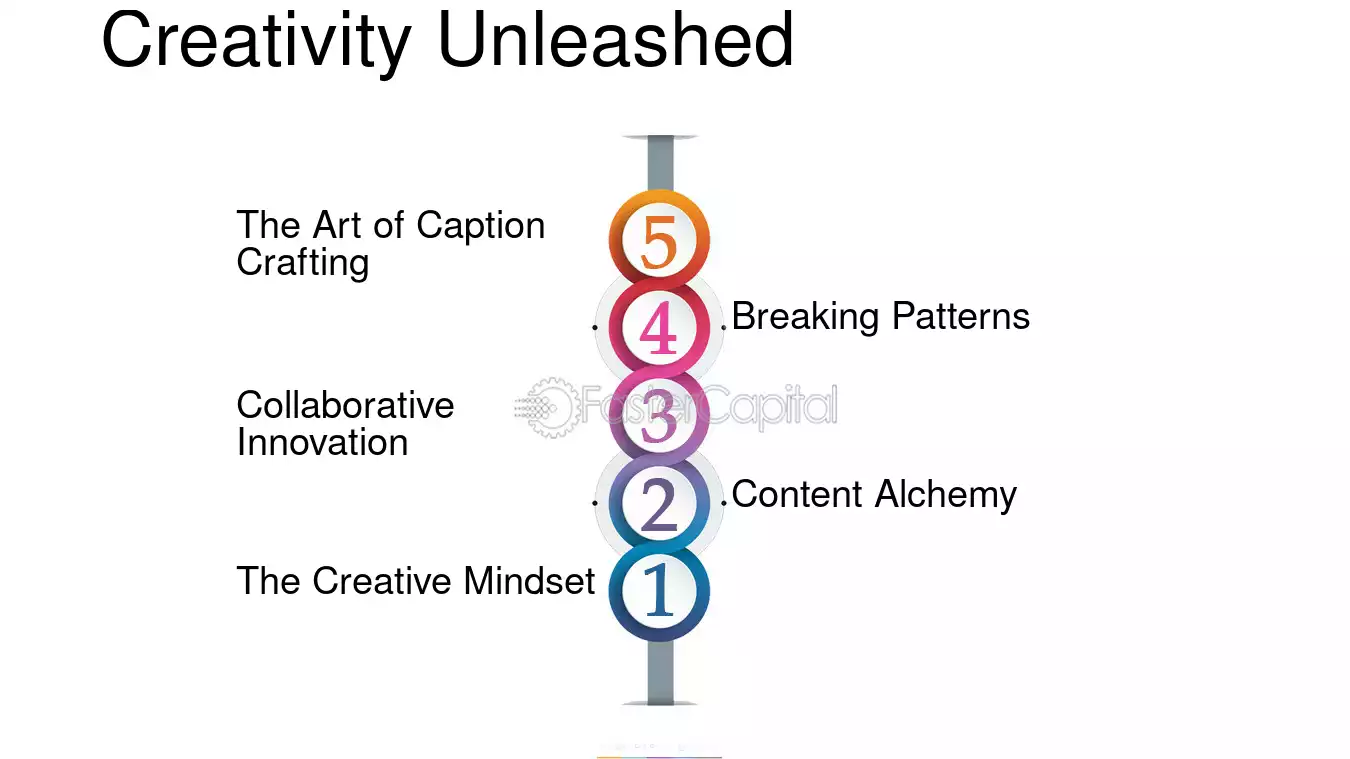 Creativity Unleashed

The Art of Caption Crafting

5

4

Breaking Patterns

Collaborative Innovation

3

2

Content Alchemy

The Creative Mindset

1

FasterCapital